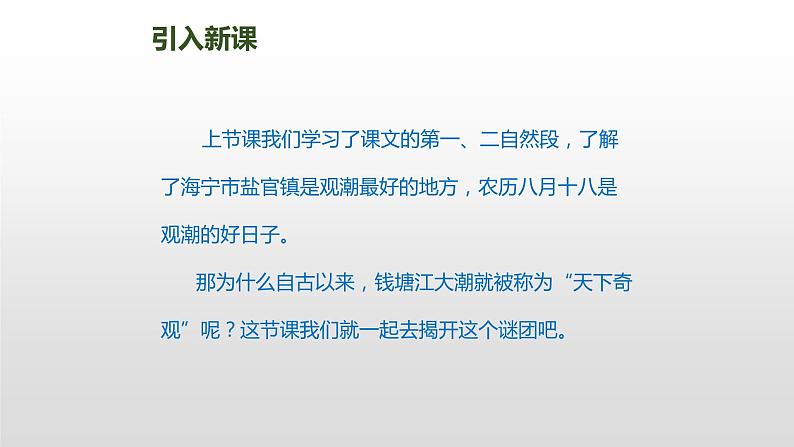 引入新课

上节课我们学习了课文的第一、二自然段，了解了海宁市盐官镇是观潮最好的地方，农历八月十八是观潮的好日子。

那为什么自古以来，钱塘江大潮就被称为“天下奇观”呢？这节课我们就一起去揭开这个谜团吧。